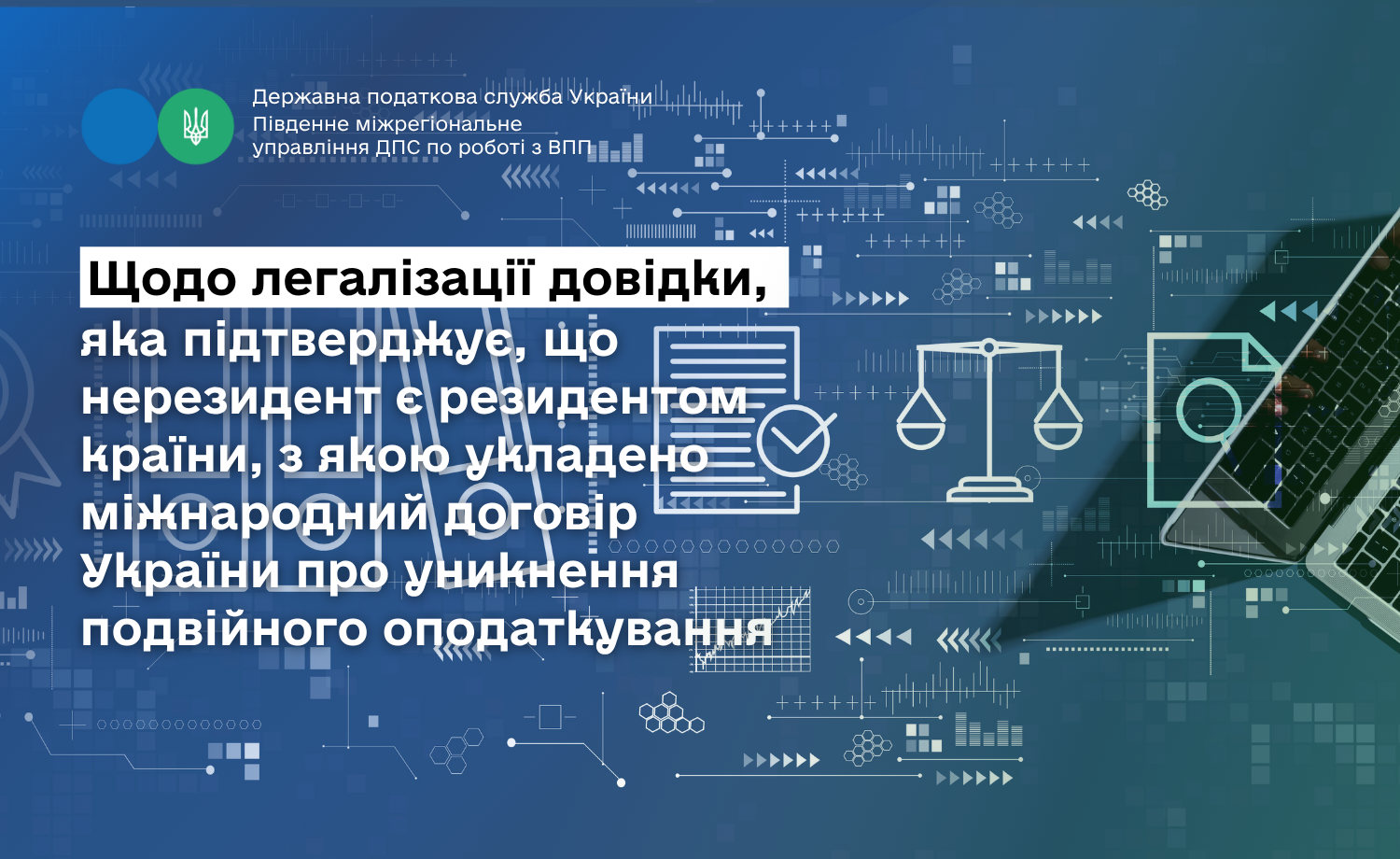 Державна податкова служба України
Південне міжрегіональне управління ДПС по роботі з ВПП

Щодо легалізації довідки, яка підтверджує, що нерезидент є резидентом країни, з якою укладено міжнародний договір України про уникнення подвійного оподаткування